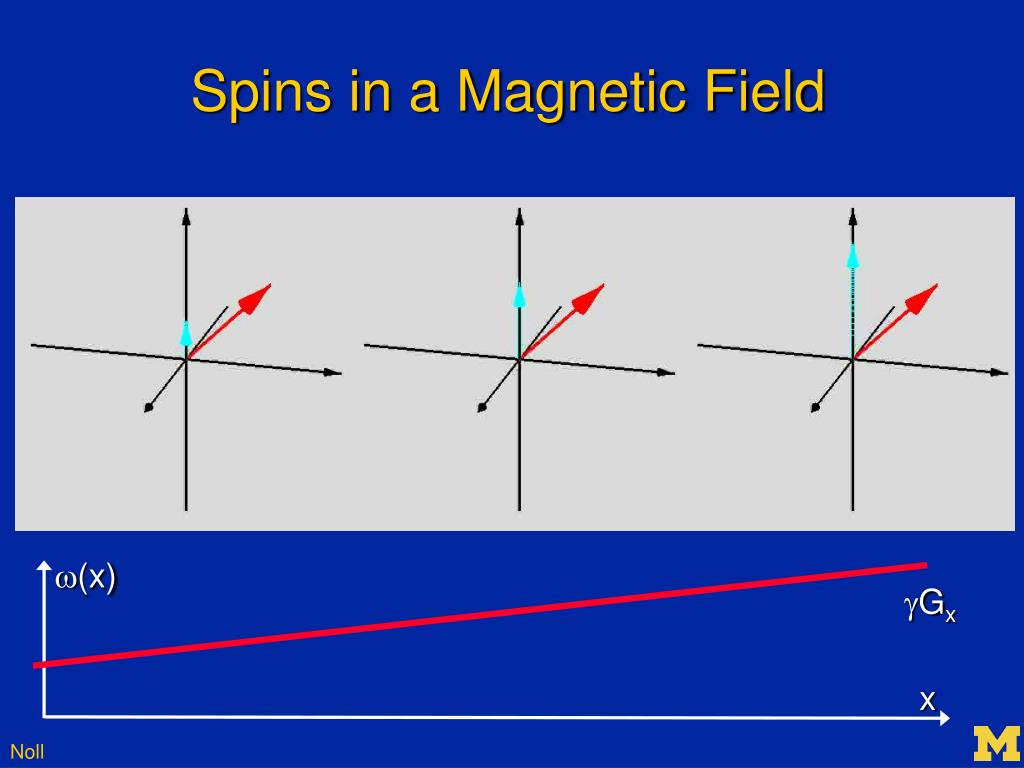 Spins in a Magnetic Field

$\omega(x)$

$\gamma G_x$

x

Noll

M